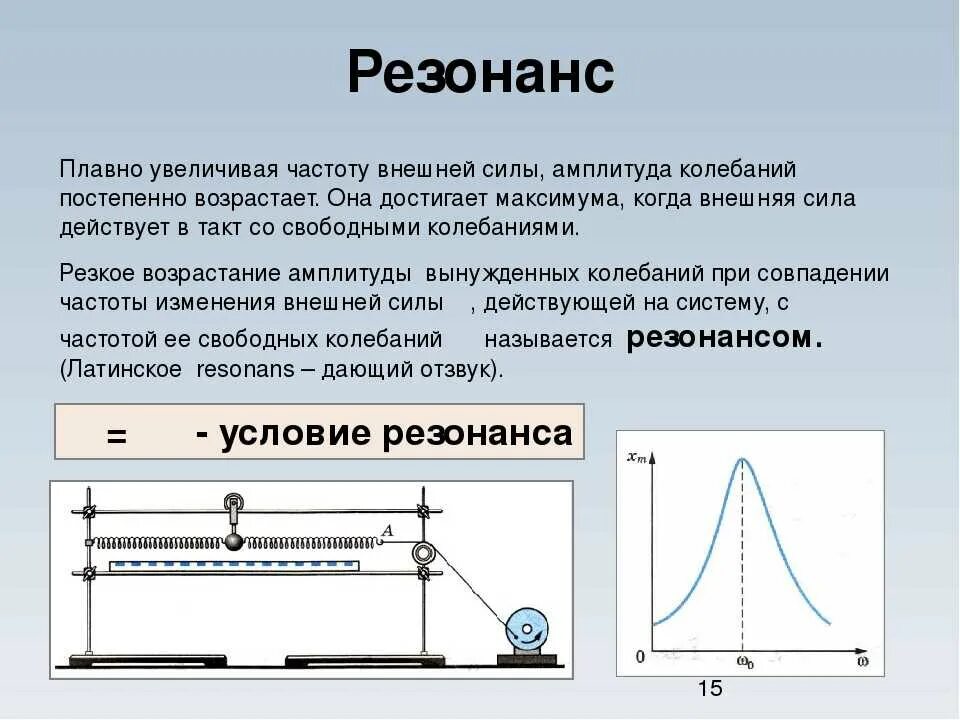 Резонанс

Плавно увеличивая частоту внешней силы, амплитуда колебаний постепенно возрастает. Она достигает максимума, когда внешняя сила действует в такт со свободными колебаниями.

Резкое возрастание амплитуды вынужденных колебаний при совпадении частоты изменения внешней силы , действующей на систему, с частотой ее свободных колебаний называется резонансом. (Латинское resonans – дающий отзвук).

= - условие резонанса

A

$x_m$

0

$\omega_0$

$\omega$

15